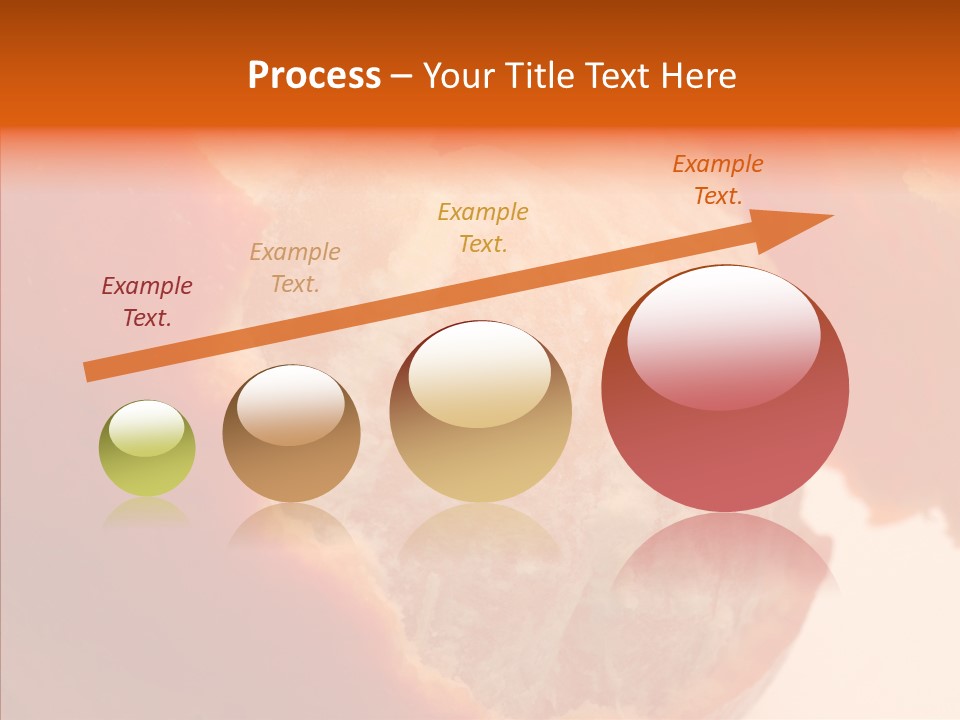 Process – Your Title Text Here

Example Text.

Example Text.

Example Text.

Example Text.